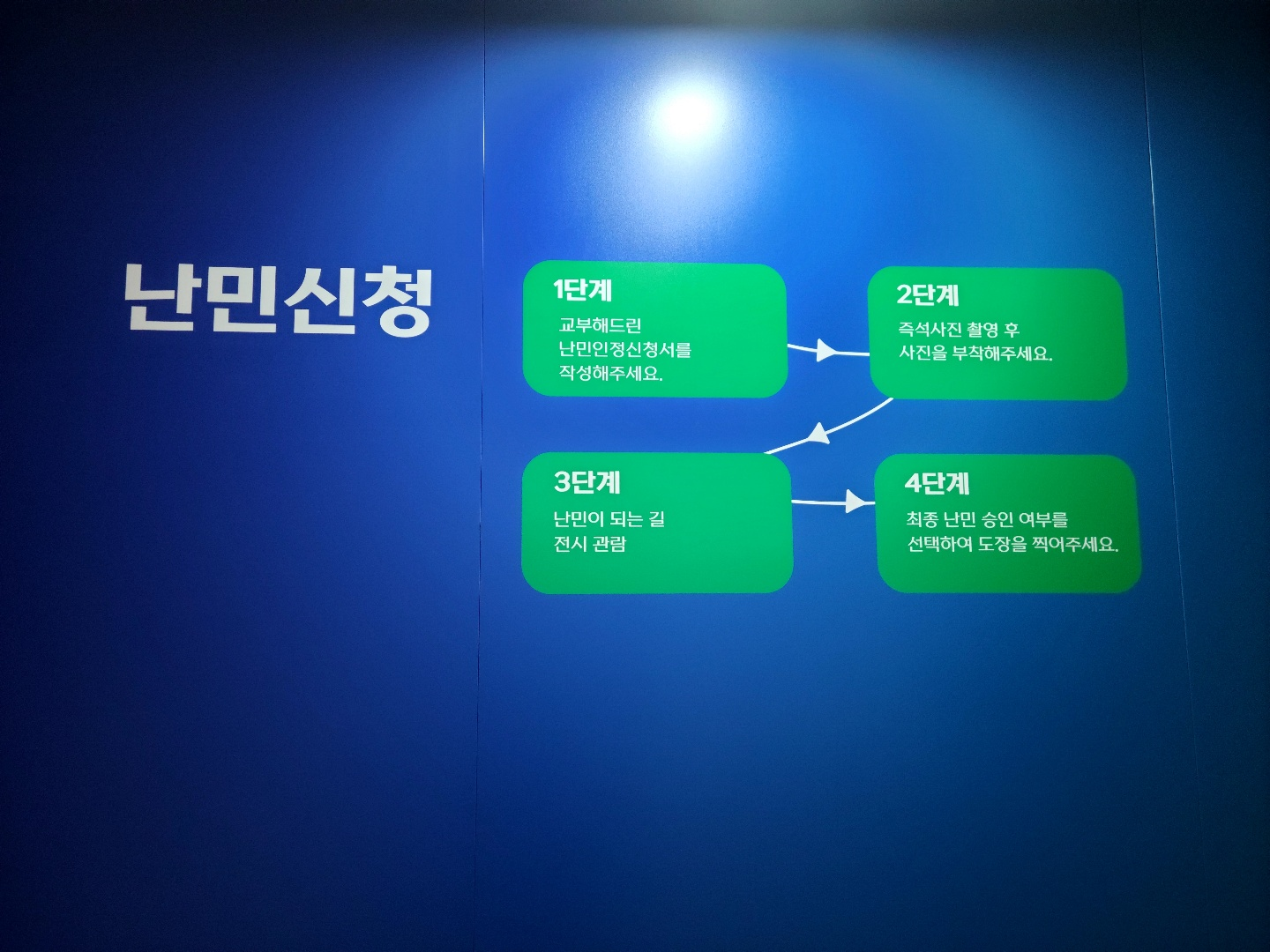 난민신청

1단계
교부해드린 난민인정신청서를 작성해주세요.

2단계
즉석사진 촬영 후 사진을 부착해주세요.

3단계
난민이 되는 길 전시 관람

4단계
최종 난민 승인 여부를 선택하여 도장을 찍어주세요.